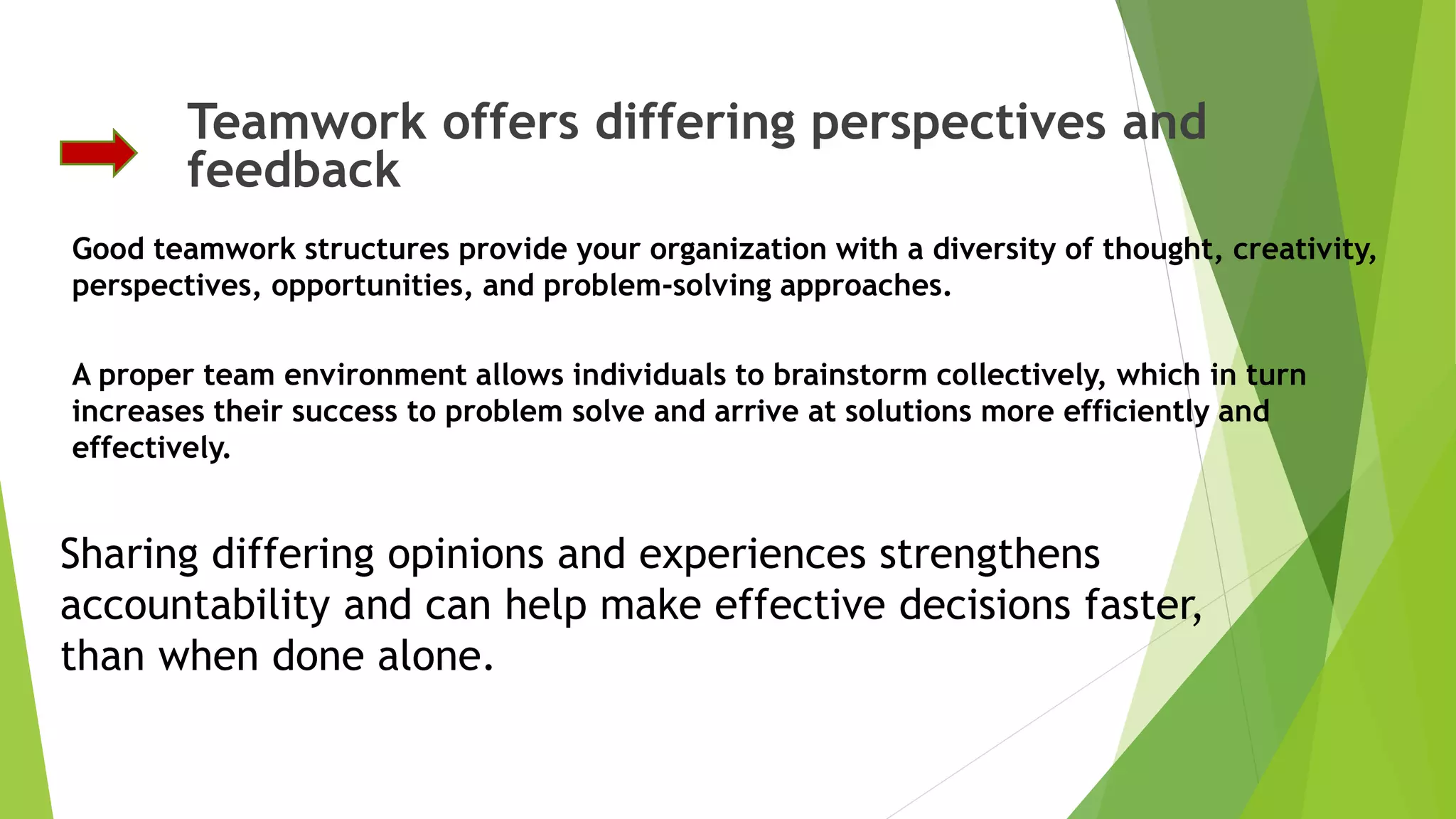 Teamwork offers differing perspectives and feedback

Good teamwork structures provide your organization with a diversity of thought, creativity, perspectives, opportunities, and problem-solving approaches.

A proper team environment allows individuals to brainstorm collectively, which in turn increases their success to problem solve and arrive at solutions more efficiently and effectively.

Sharing differing opinions and experiences strengthens accountability and can help make effective decisions faster, than when done alone.